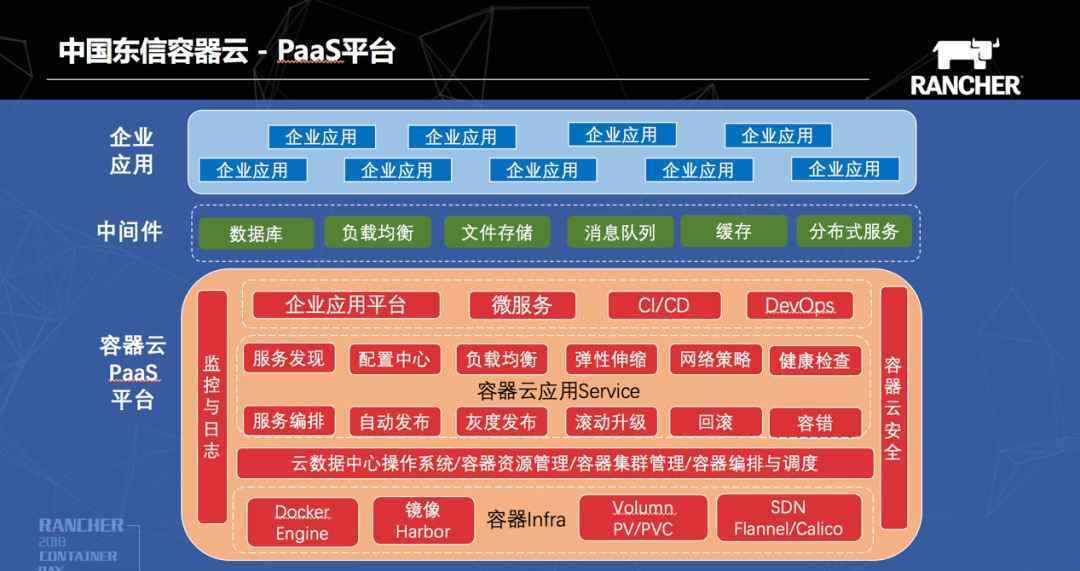 中国东信容器云 - PaaS平台

RANCHER

企业应用

企业应用 企业应用 企业应用 企业应用
企业应用 企业应用 企业应用 企业应用 企业应用

中间件

数据库 负载均衡 文件存储 消息队列 缓存 分布式服务

容器云 PaaS 平台

监控与日志

企业应用平台 微服务 CI/CD DevOps

服务发现 配置中心 负载均衡 弹性伸缩 网络策略 健康检查

容器云应用Service

服务编排 自动发布 灰度发布 滚动升级 回滚 容错

云数据中心操作系统/容器资源管理/容器集群管理/容器编排与调度

Docker Engine 镜像 Harbor 容器Infra Volumn PV/PVC SDN Flannel/Calico

容器云安全

RANCHER 2018 CONTAINER DAY